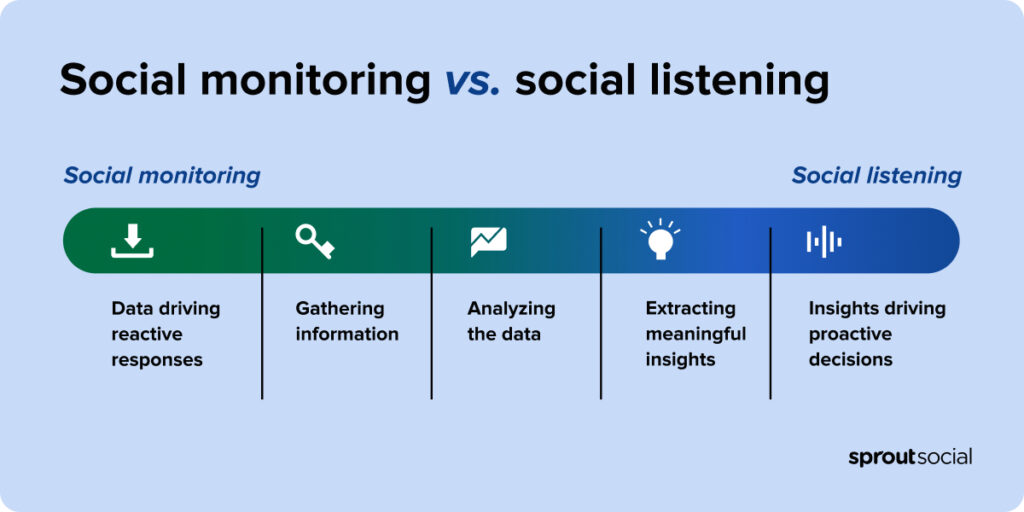 Social monitoring vs. social listening

Social monitoring

Social listening

Data driving reactive responses

Gathering information

Analyzing the data

Extracting meaningful insights

Insights driving proactive decisions

sproutsocial